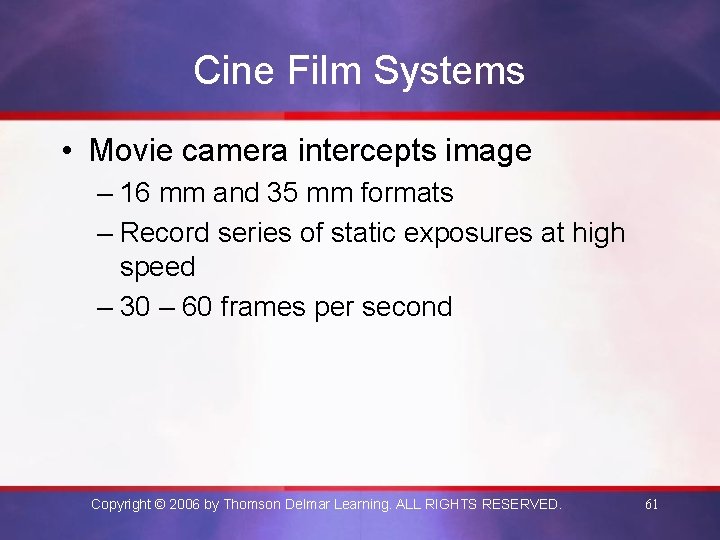 Cine Film Systems

• Movie camera intercepts image
– 16 mm and 35 mm formats
– Record series of static exposures at high speed
– 30 – 60 frames per second

Copyright © 2006 by Thomson Delmar Learning. ALL RIGHTS RESERVED.

61